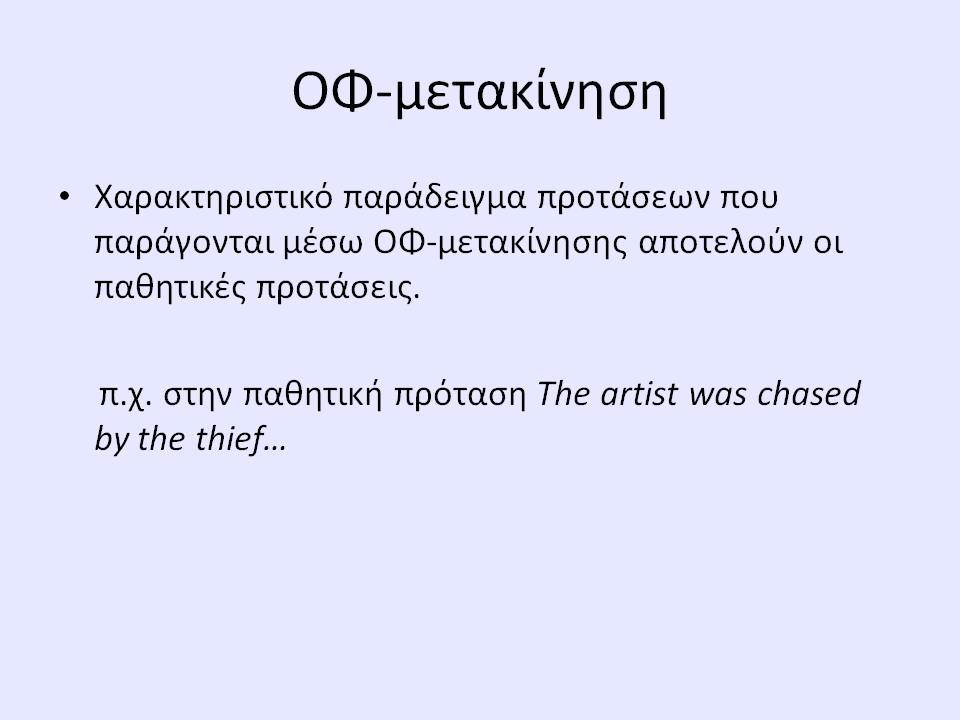 ΟΦ-μετακίνηση

• Χαρακτηριστικό παράδειγμα προτάσεων που παράγονται μέσω ΟΦ-μετακίνησης αποτελούν οι παθητικές προτάσεις.

π.χ. στην παθητική πρόταση The artist was chased by the thief…